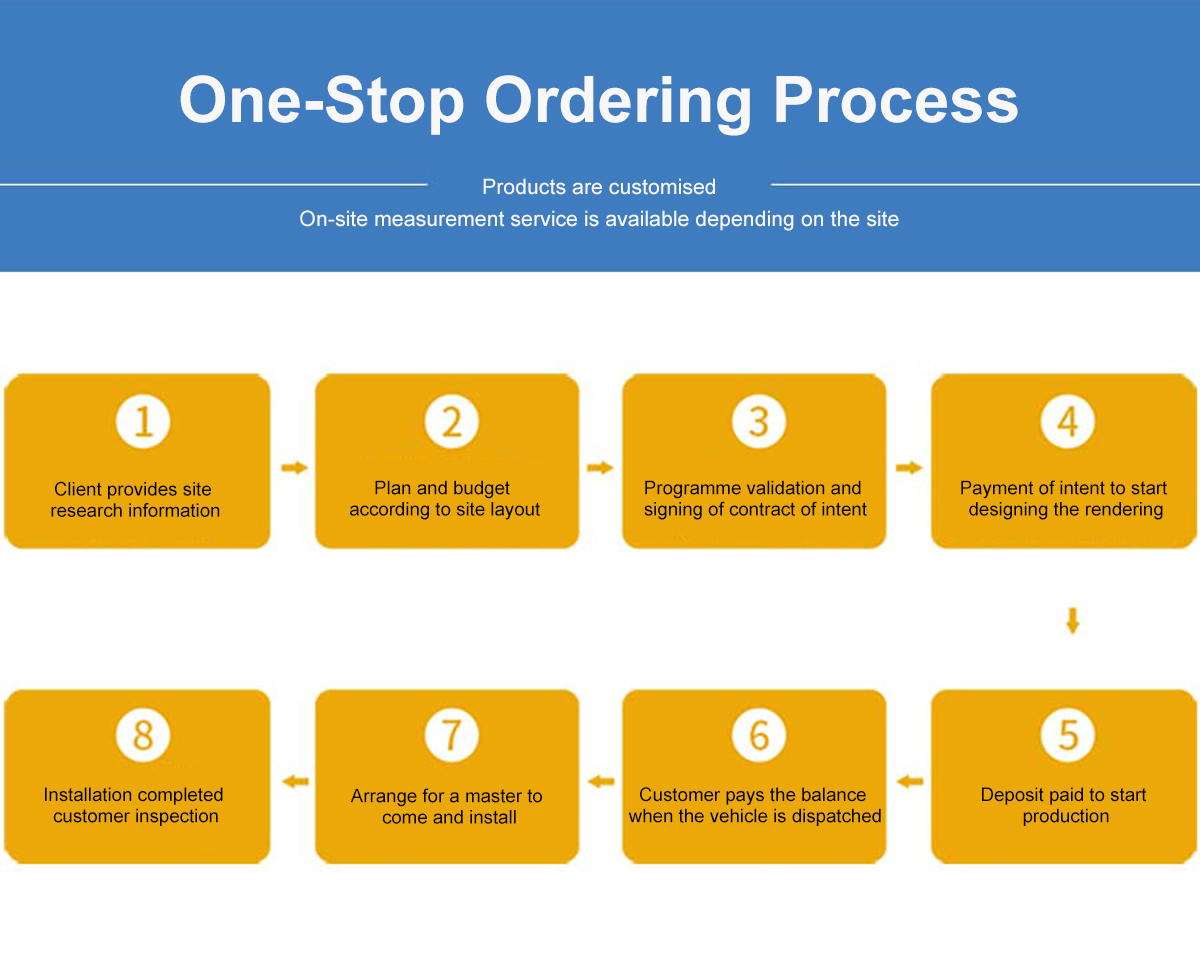 One-Stop Ordering Process

Products are customised
On-site measurement service is available depending on the site

1
Client provides site research information

2
Plan and budget according to site layout

3
Programme validation and signing of contract of intent

4
Payment of intent to start designing the rendering

5
Deposit paid to start production

6
Customer pays the balance when the vehicle is dispatched

7
Arrange for a master to come and install

8
Installation completed customer inspection